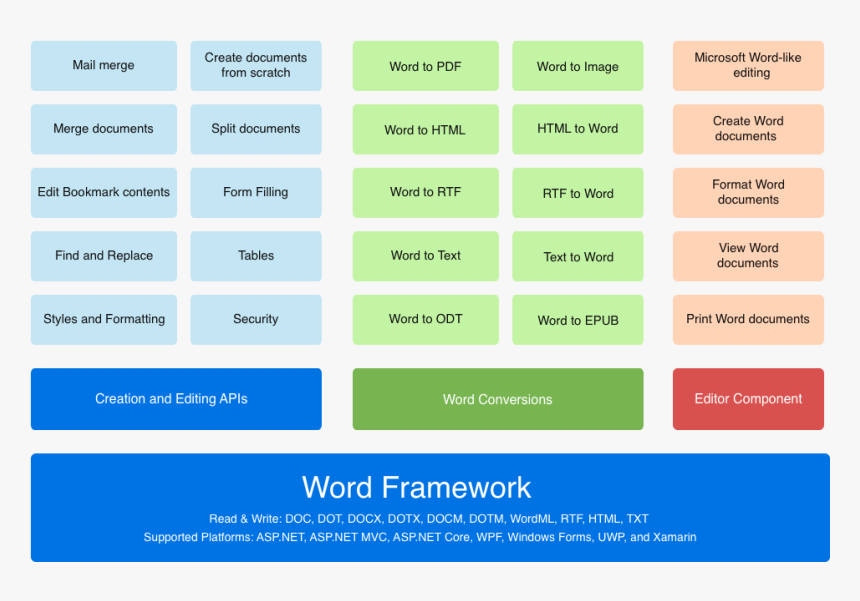 Mail merge

Create documents from scratch

Merge documents

Split documents

Edit Bookmark contents

Form Filling

Find and Replace

Tables

Styles and Formatting

Security

Creation and Editing APIs

Word to PDF

Word to Image

Word to HTML

HTML to Word

Word to RTF

RTF to Word

Word to Text

Text to Word

Word to ODT

Word to EPUB

Word Conversions

Microsoft Word-like editing

Create Word documents

Format Word documents

View Word documents

Print Word documents

Editor Component

Word Framework

Read & Write: DOC, DOT, DOCX, DOTX, DOCM, DOTM, WordML, RTF, HTML, TXT

Supported Platforms: ASP.NET, ASP.NET MVC, ASP.NET Core, WPF, Windows Forms, UWP, and Xamarin